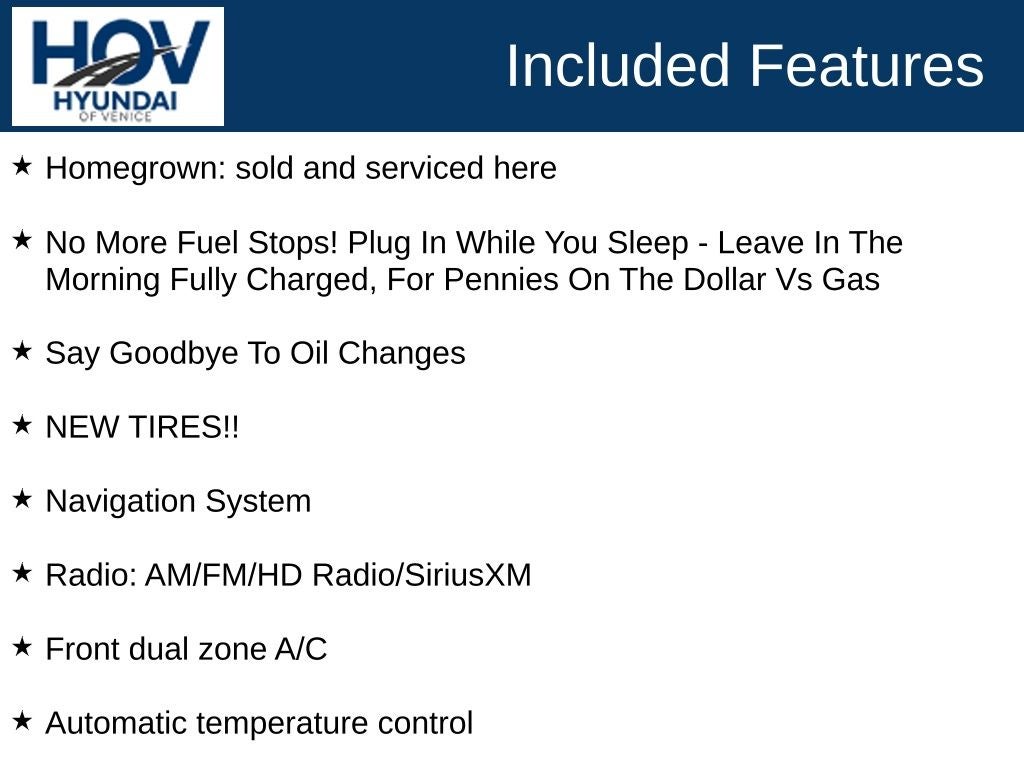 HOV
HYUNDAI
OF VENICE

Included Features

★ Homegrown: sold and serviced here

★ No More Fuel Stops! Plug In While You Sleep - Leave In The Morning Fully Charged, For Pennies On The Dollar Vs Gas

★ Say Goodbye To Oil Changes

★ NEW TIRES!!

★ Navigation System

★ Radio: AM/FM/HD Radio/SiriusXM

★ Front dual zone A/C

★ Automatic temperature control